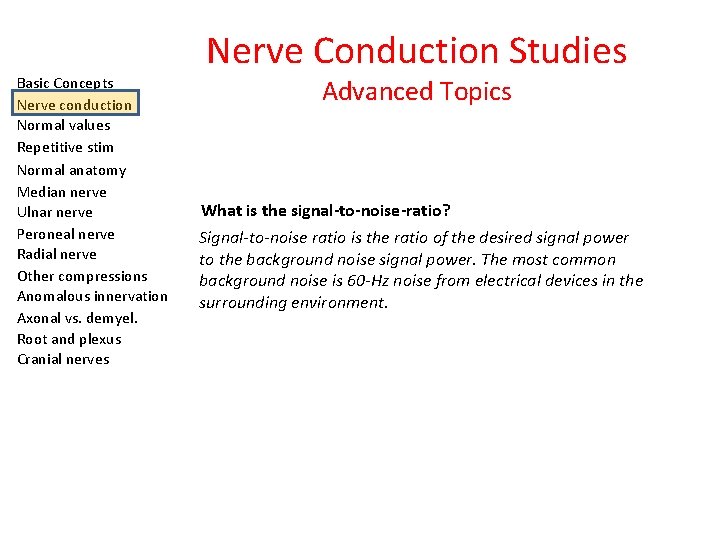 Nerve Conduction Studies
Advanced Topics

Basic Concepts
Nerve conduction
Normal values
Repetitive stim
Normal anatomy
Median nerve
Ulnar nerve
Peroneal nerve
Radial nerve
Other compressions
Anomalous innervation
Axonal vs. demyel.
Root and plexus
Cranial nerves

What is the signal-to-noise-ratio?

Signal-to-noise ratio is the ratio of the desired signal power to the background noise signal power. The most common background noise is 60-Hz noise from electrical devices in the surrounding environment.